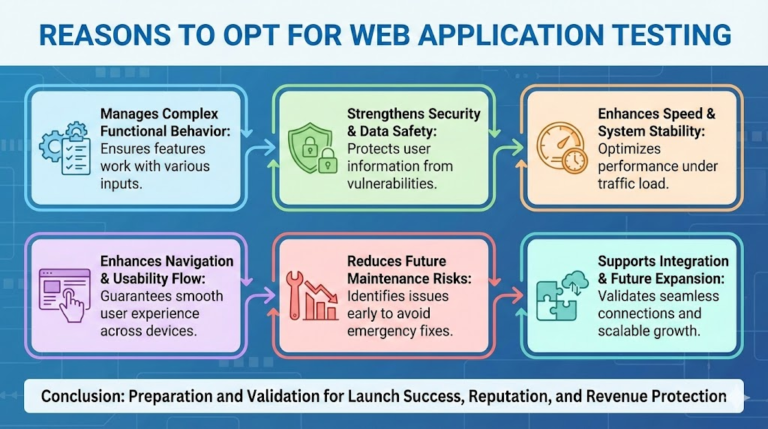 REASONS TO OPT FOR WEB APPLICATION TESTING

Manages Complex Functional Behavior: Ensures features work with various inputs.

Strengthens Security & Data Safety: Protects user information from vulnerabilities.

Enhances Speed & System Stability: Optimizes performance under traffic load.

Enhances Navigation & Usability Flow: Guarantees smooth user experience across devices.

Reduces Future Maintenance Risks: Identifies issues early to avoid emergency fixes.

Supports Integration & Future Expansion: Validates seamless connections and scalable growth.

Conclusion: Preparation and Validation for Launch Success, Reputation, and Revenue Protection